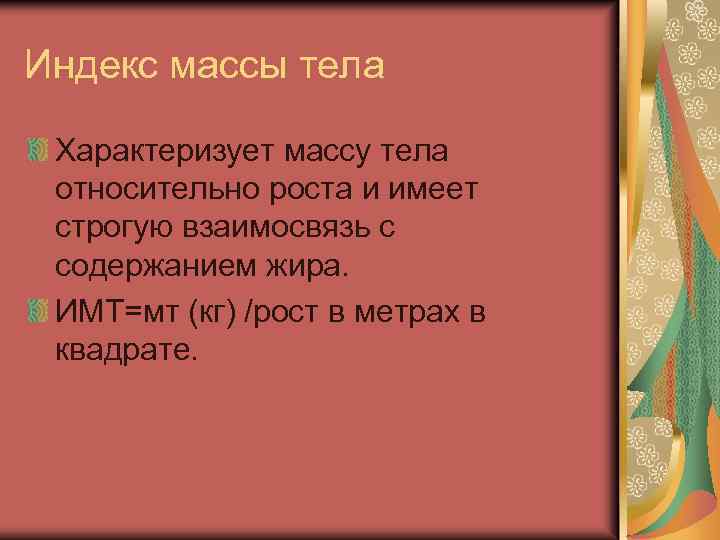 Индекс массы тела

Характеризует массу тела относительно роста и имеет строгую взаимосвязь с содержанием жира.

ИМТ=мт (кг) /рост в метрах в квадрате.